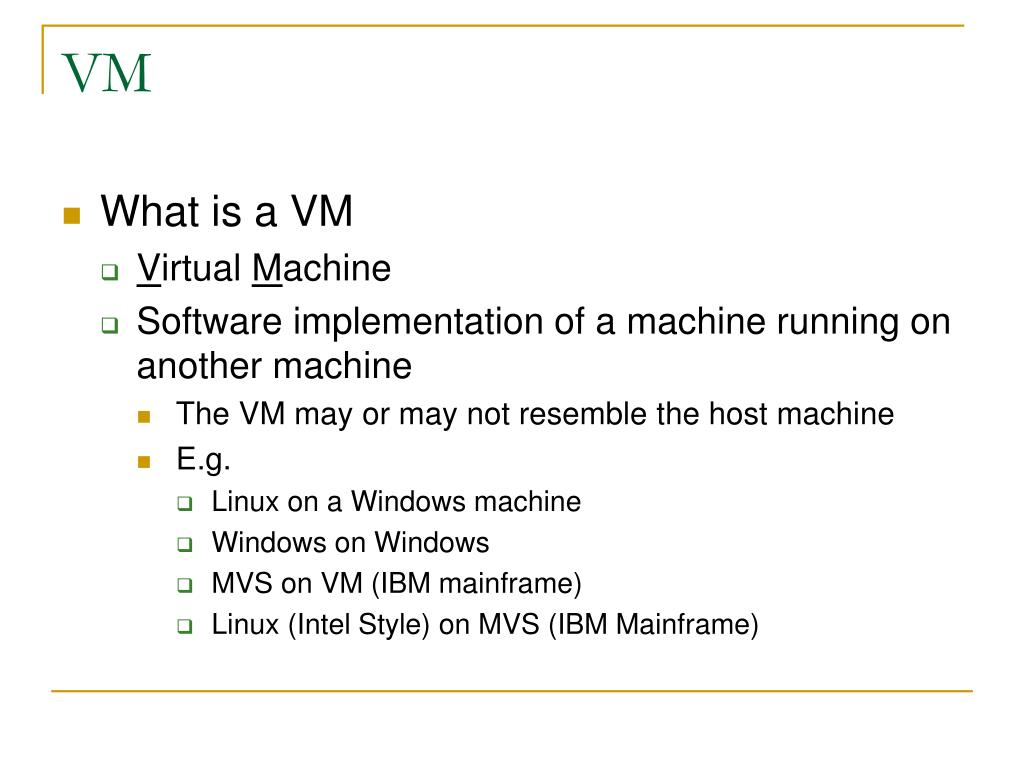 VM

What is a VM

Virtual Machine

Software implementation of a machine running on another machine

The VM may or may not resemble the host machine

E.g.

Linux on a Windows machine

Windows on Windows

MVS on VM (IBM mainframe)

Linux (Intel Style) on MVS (IBM Mainframe)